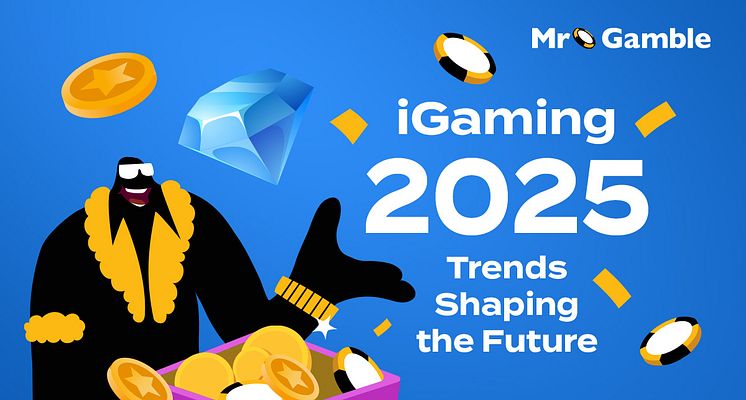 Mr Gamble

iGaming
2025
Trends
Shaping
the Future